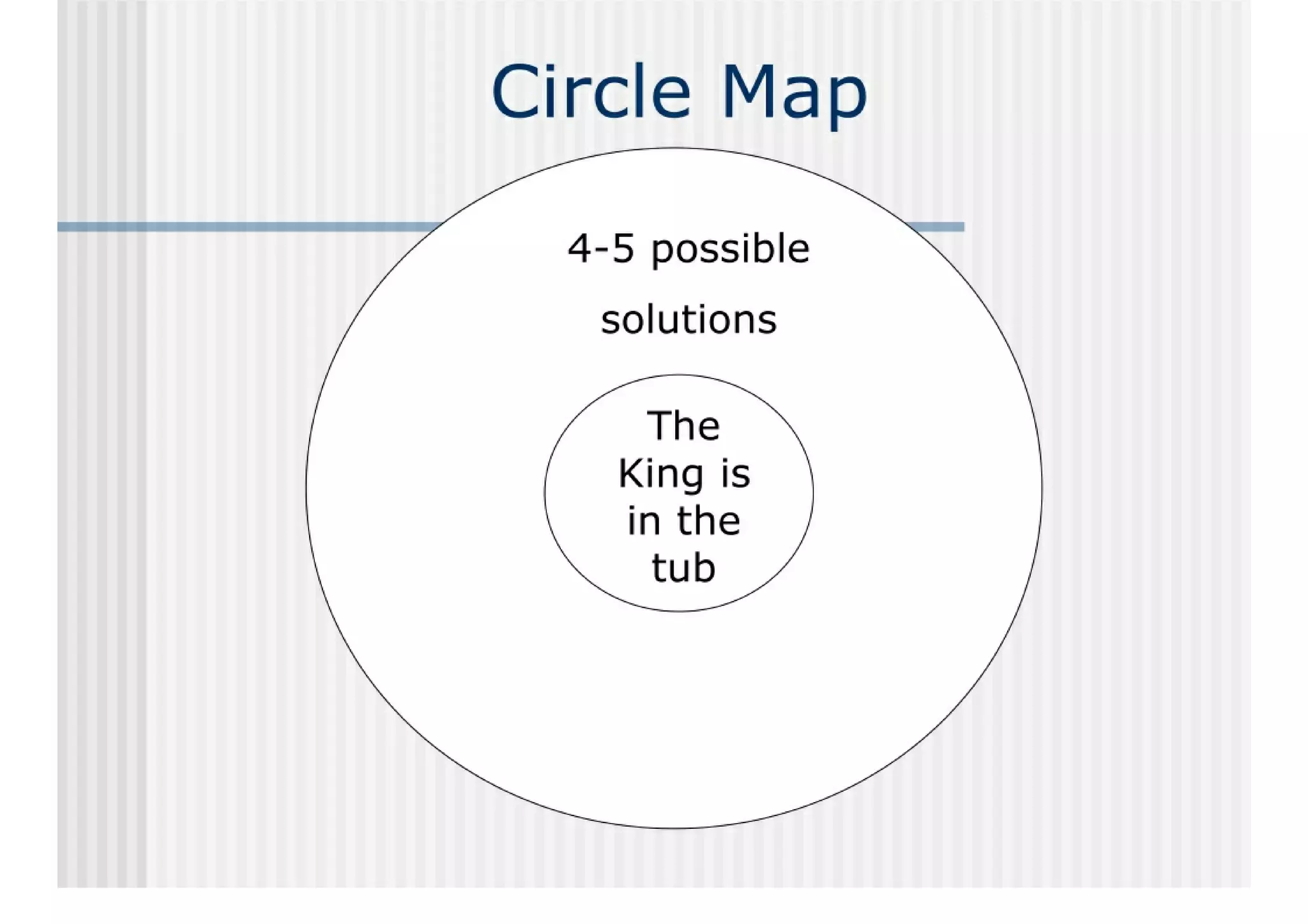 Circle Map

4-5 possible solutions

The King is in the tub